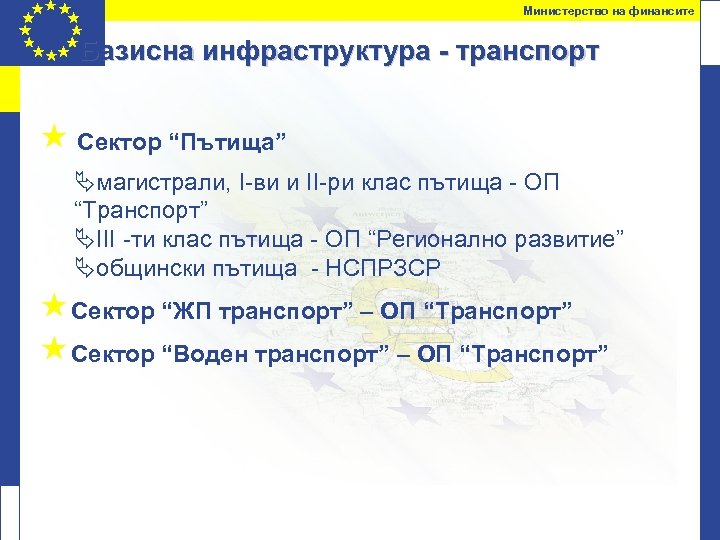 Министерство на финансите

Базисна инфраструктура - транспорт

Сектор “Пътища”

магистрали, I-ви и II-ри клас пътища - ОП “Транспорт”
III -ти клас пътища - ОП “Регионално развитие”
общински пътища - НСПРЗСР

Сектор “ЖП транспорт” – ОП “Транспорт”

Сектор “Воден транспорт” – ОП “Транспорт”